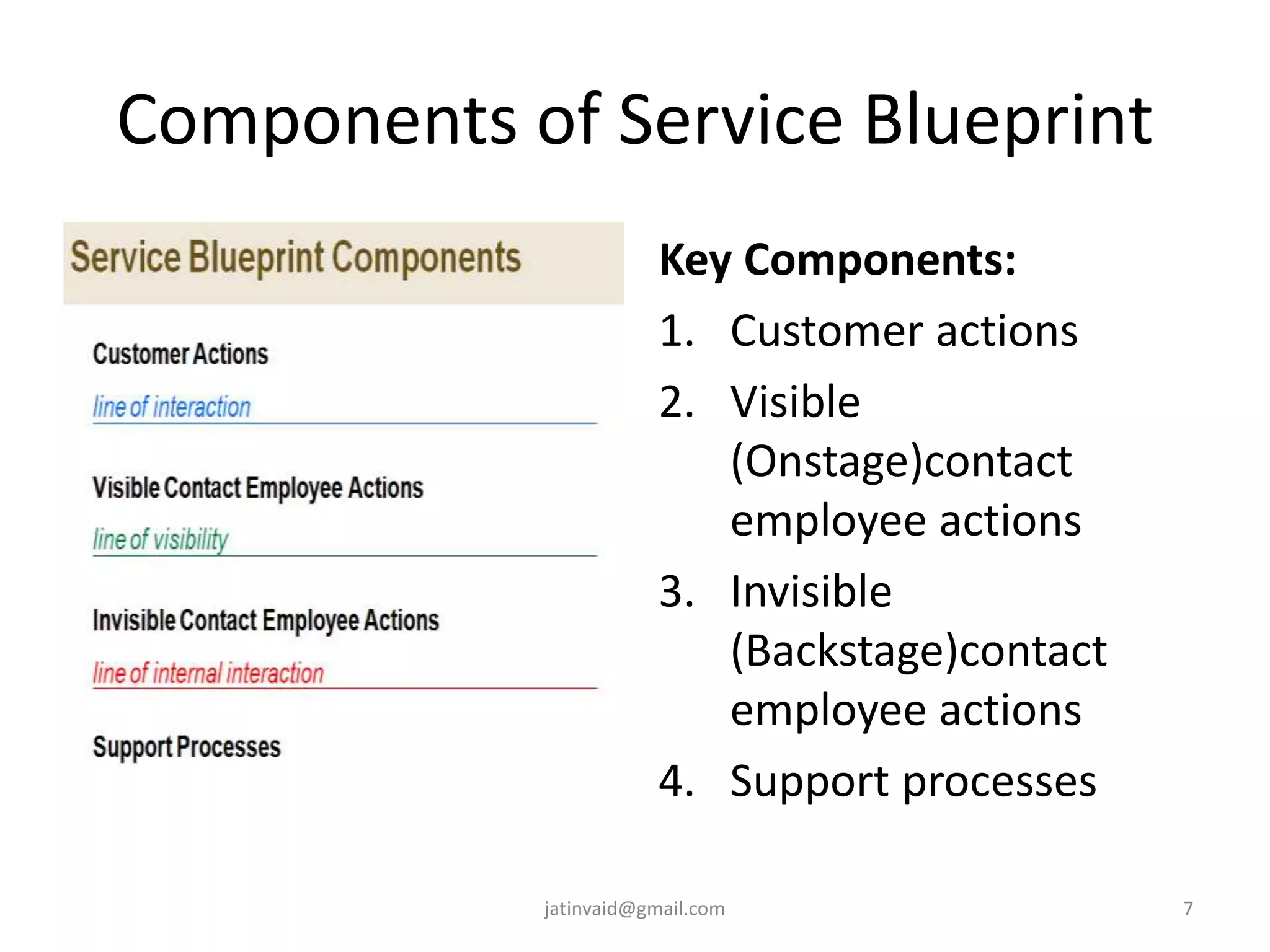 Components of Service Blueprint

Service Blueprint Components

Customer Actions

line of interaction

Visible Contact Employee Actions

line of visibility

Invisible Contact Employee Actions

line of internal interaction

Support Processes

Key Components:

1. Customer actions
2. Visible (Onstage)contact employee actions
3. Invisible (Backstage)contact employee actions
4. Support processes

jatinvaid@gmail.com

7